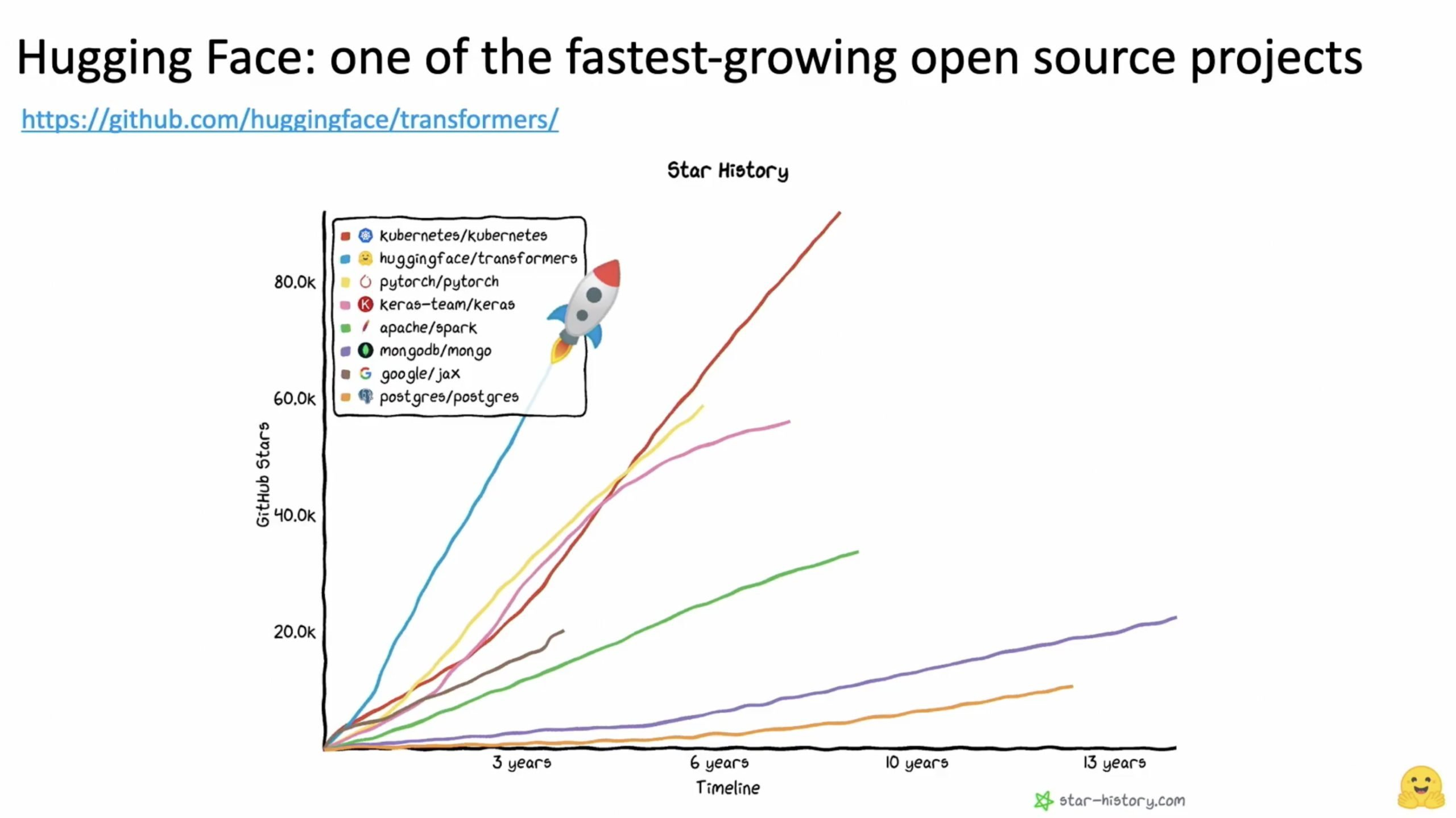 Hugging Face: one of the fastest-growing open source projects

https://github.com/huggingface/transformers/

Star History

kubernetes/kubernetes
huggingface/transformers
pytorch/pytorch
keras-team/keras
apache/spark
mongodb/mongo
google/jax
postgres/postgres

GitHub Stars

80.0k
60.0k
40.0k
20.0k

3 years
6 years
10 years
13 years

Timeline

star-history.com